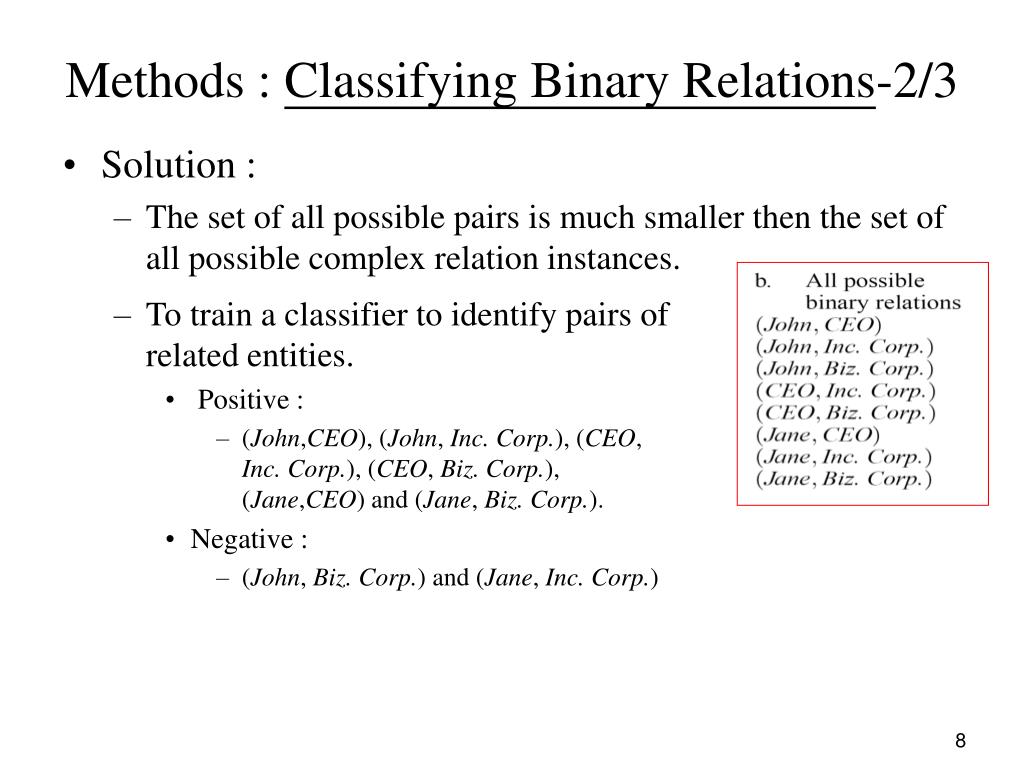 Methods : Classifying Binary Relations-2/3

• Solution :

– The set of all possible pairs is much smaller then the set of all possible complex relation instances.

– To train a classifier to identify pairs of related entities.

• Positive :

– (John,CEO), (John, Inc. Corp.), (CEO, Inc. Corp.), (CEO, Biz. Corp.), (Jane,CEO) and (Jane, Biz. Corp.).

• Negative :

– (John, Biz. Corp.) and (Jane, Inc. Corp.)

b. All possible binary relations
(John, CEO)
(John, Inc. Corp.)
(John, Biz. Corp.)
(CEO, Inc. Corp.)
(CEO, Biz. Corp.)
(Jane, CEO)
(Jane, Inc. Corp.)
(Jane, Biz. Corp.)

8